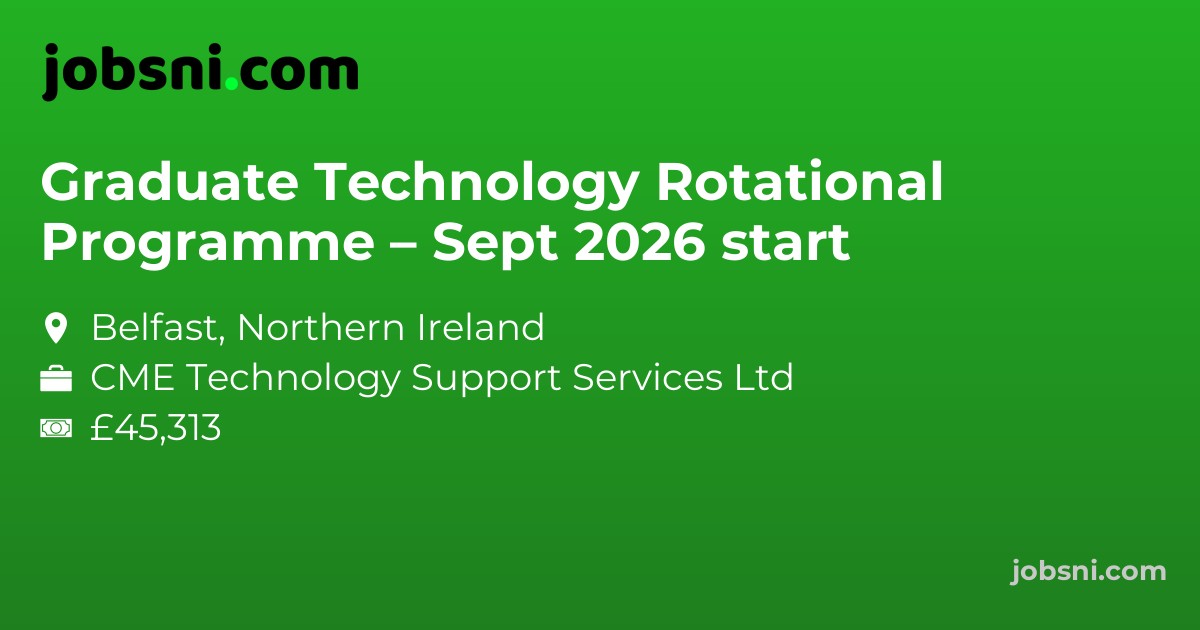 jobsni.com

Graduate Technology Rotational Programme – Sept 2026 start

Belfast, Northern Ireland
CME Technology Support Services Ltd
£45,313

jobsni.com